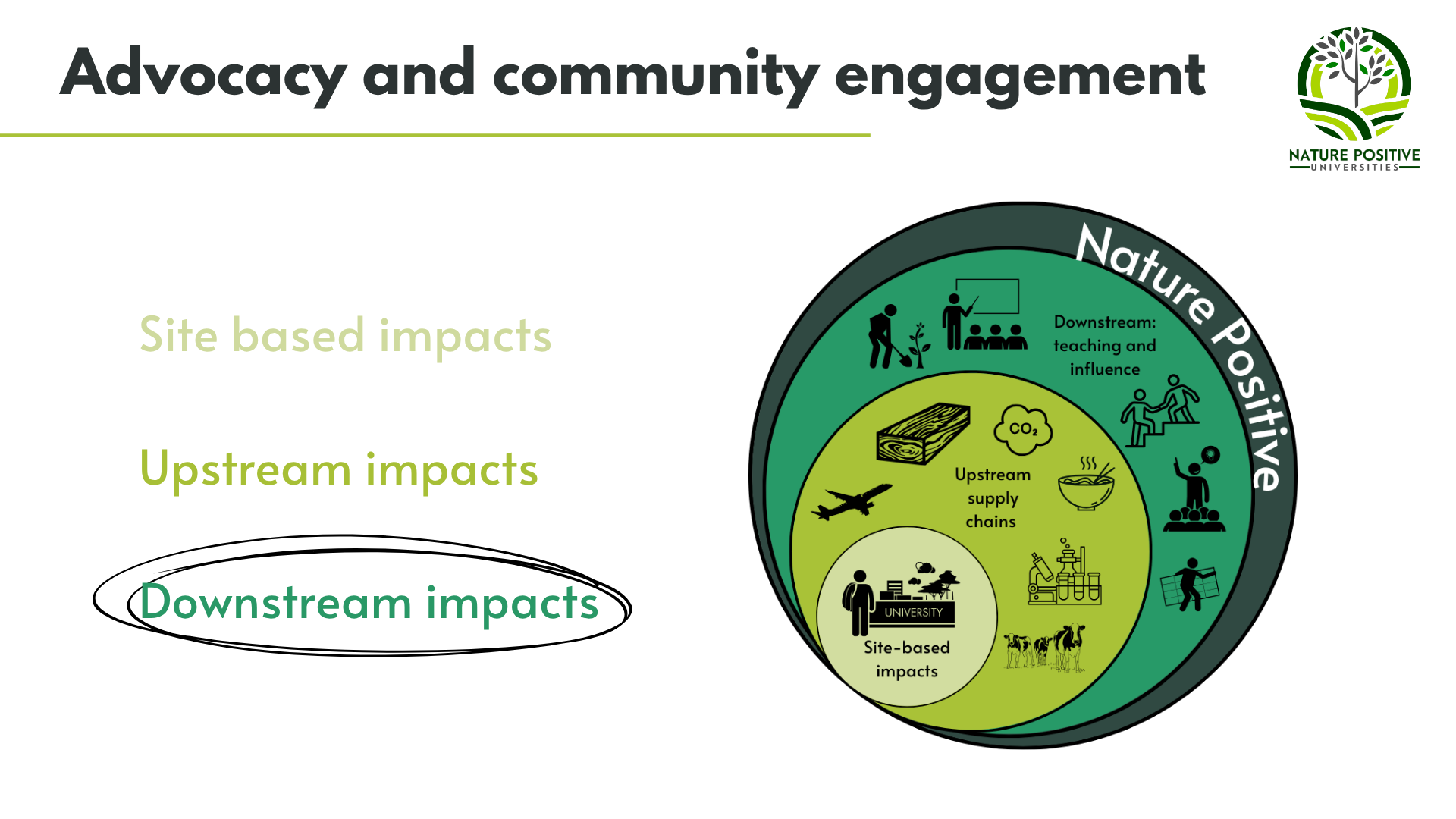 Advocacy and community engagement

NATURE POSITIVE
UNIVERSITIES

Site based impacts

Upstream impacts

Downstream impacts

Nature Positive

Downstream: teaching and influence

$CO_2$

Upstream supply chains

UNIVERSITY

Site-based impacts